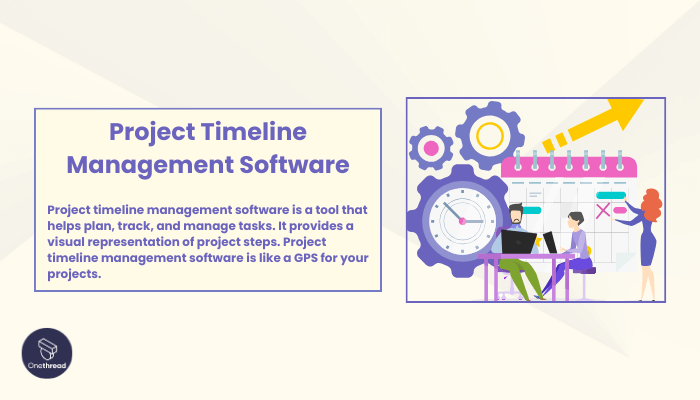 Project Timeline Management Software

Project timeline management software is a tool that helps plan, track, and manage tasks. It provides a visual representation of project steps. Project timeline management software is like a GPS for your projects.

Onethread